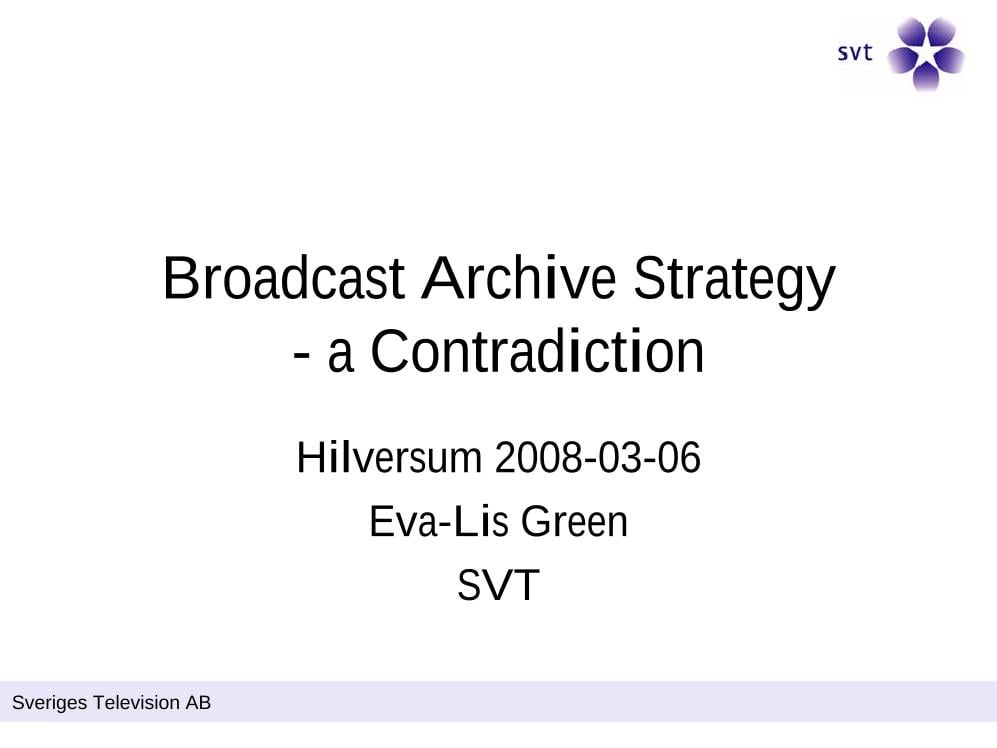 svt

Broadcast Archive Strategy - a Contradiction

Hilversum 2008-03-06
Eva-Lis Green
SVT

Sveriges Television AB